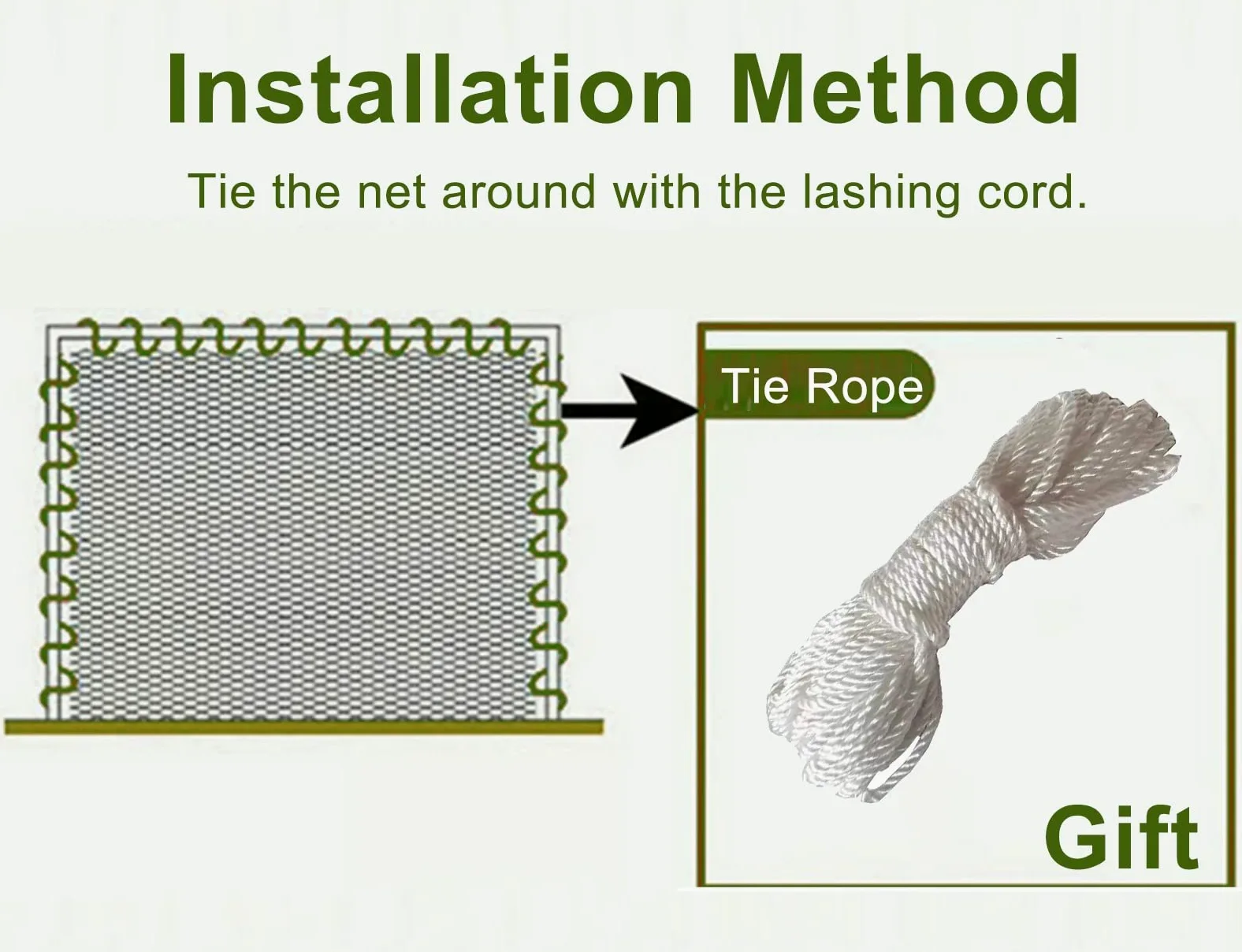 Installation Method

Tie the net around with the lashing cord.

Tie Rope

Gift